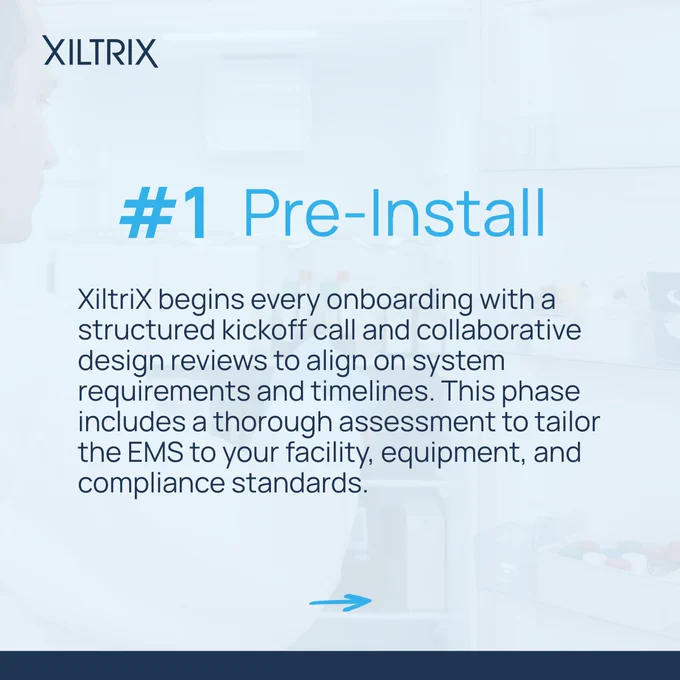 XILTRIX

#1 Pre-Install

XiltriX begins every onboarding with a structured kickoff call and collaborative design reviews to align on system requirements and timelines. This phase includes a thorough assessment to tailor the EMS to your facility, equipment, and compliance standards.